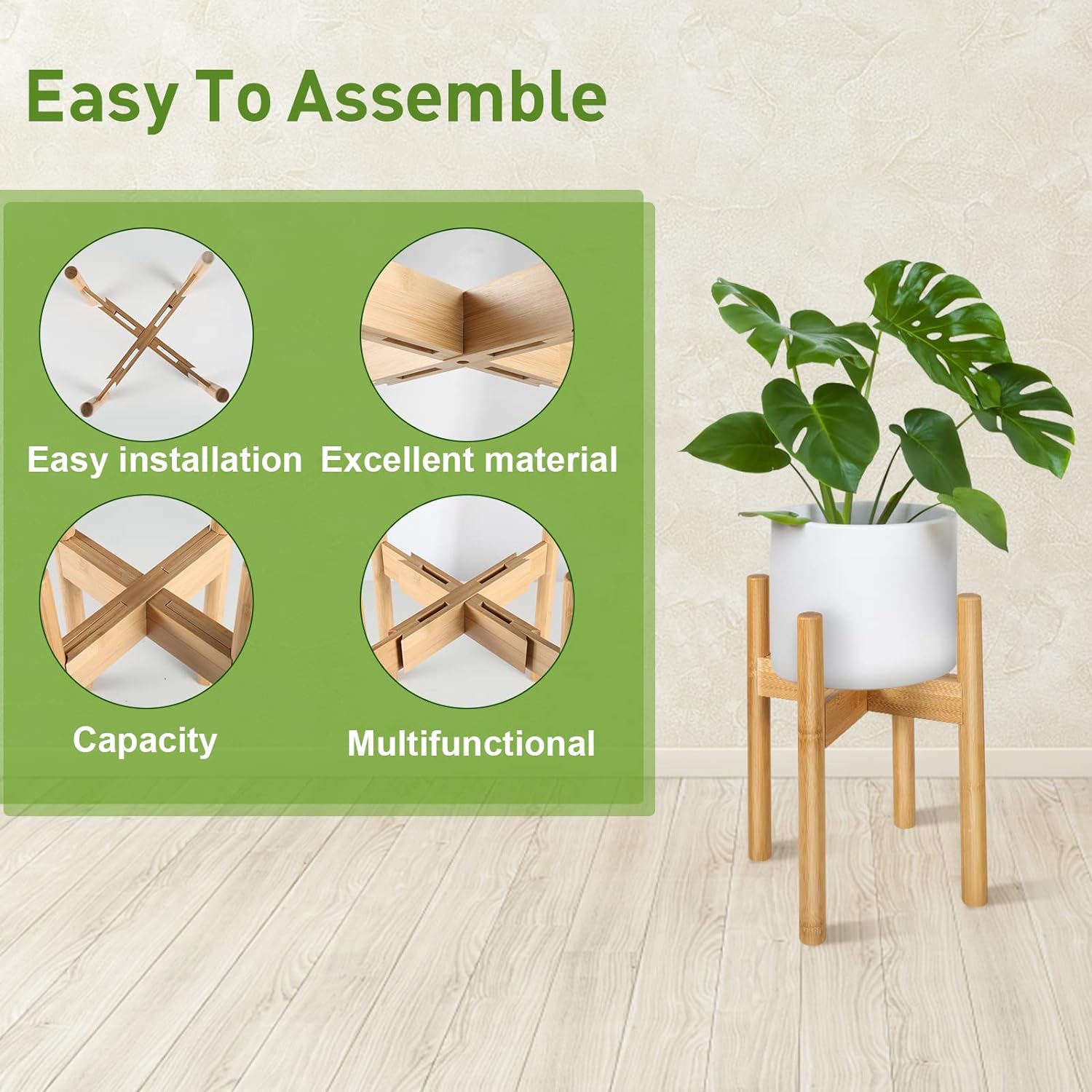 Easy To Assemble

Easy installation

Excellent material

Capacity

Multifunctional